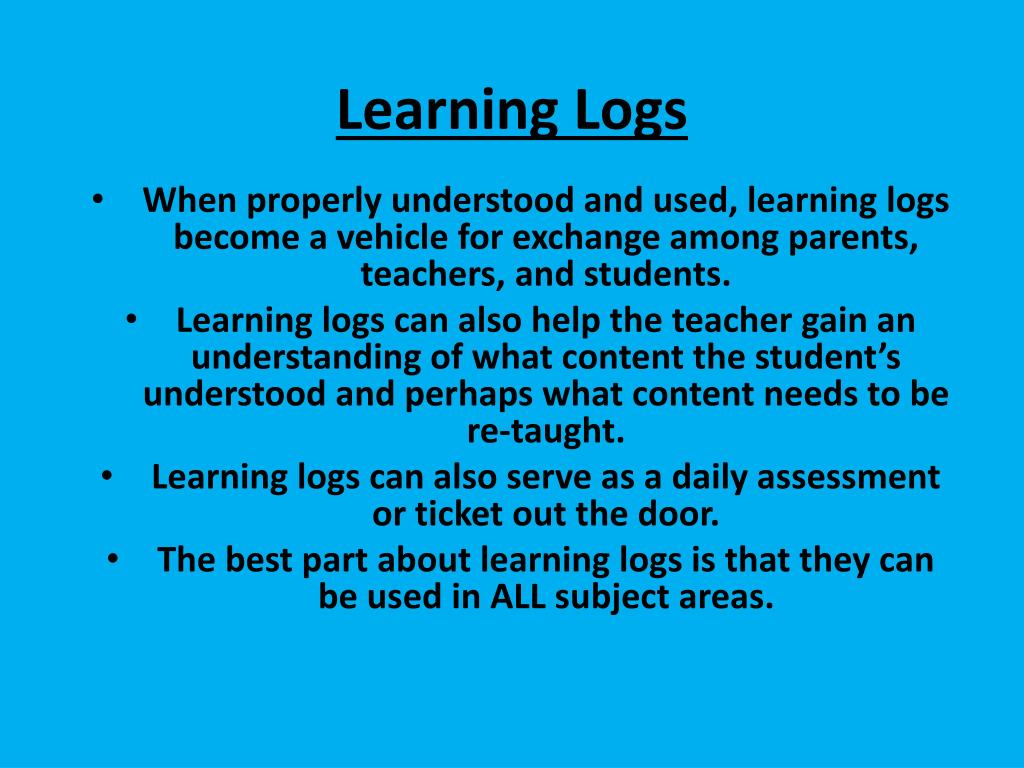 Learning Logs

• When properly understood and used, learning logs become a vehicle for exchange among parents, teachers, and students.

• Learning logs can also help the teacher gain an understanding of what content the student's understood and perhaps what content needs to be re-taught.

• Learning logs can also serve as a daily assessment or ticket out the door.

• The best part about learning logs is that they can be used in ALL subject areas.